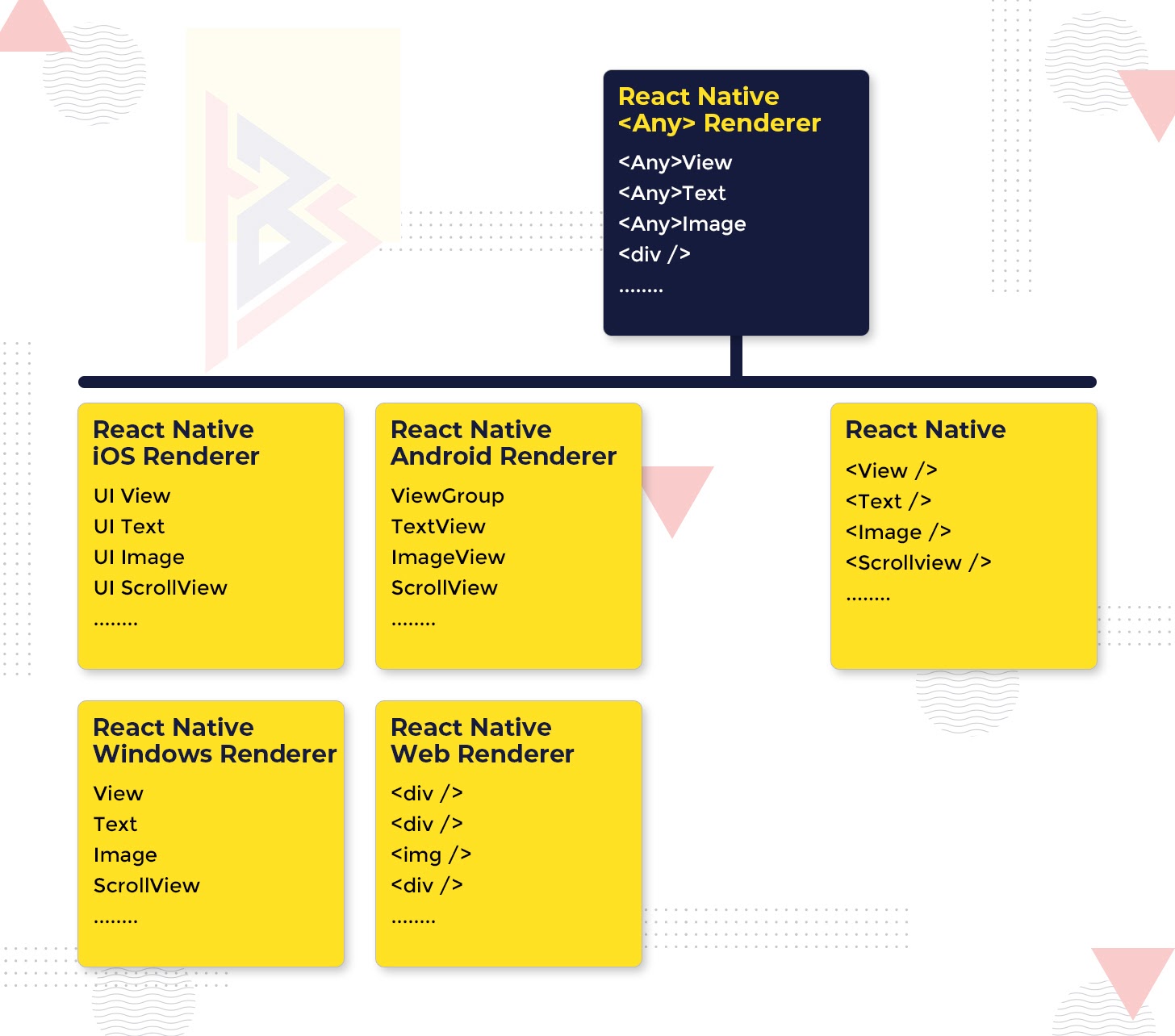 React Native
<Any> Renderer

<Any>View
<Any>Text
<Any>Image
<div />
........

React Native
iOS Renderer

UI View
UI Text
UI Image
UI ScrollView
........

React Native
Android Renderer

ViewGroup
TextView
ImageView
ScrollView
........

React Native

<View />
<Text />
<Image />
<Scrollview />
........

React Native
Windows Renderer

View
Text
Image
ScrollView
........

React Native
Web Renderer

<div />
<div />
<img />
<div />
........